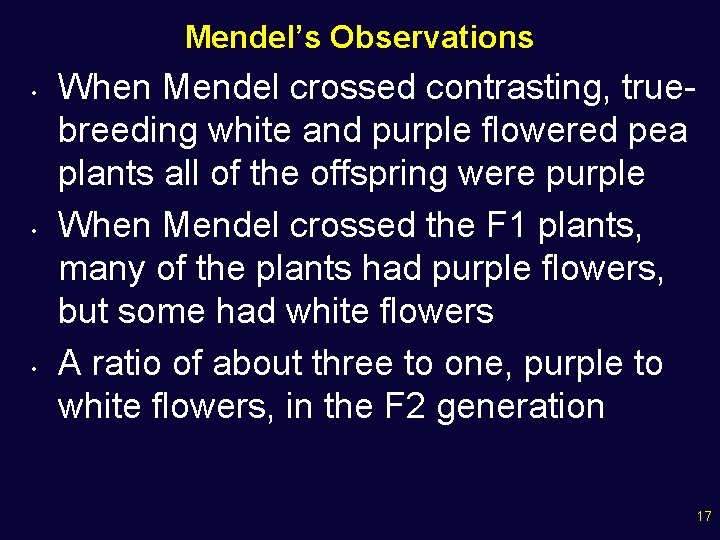 Mendel's Observations

• When Mendel crossed contrasting, true-breeding white and purple flowered pea plants all of the offspring were purple

• When Mendel crossed the F1 plants, many of the plants had purple flowers, but some had white flowers

• A ratio of about three to one, purple to white flowers, in the F2 generation

17